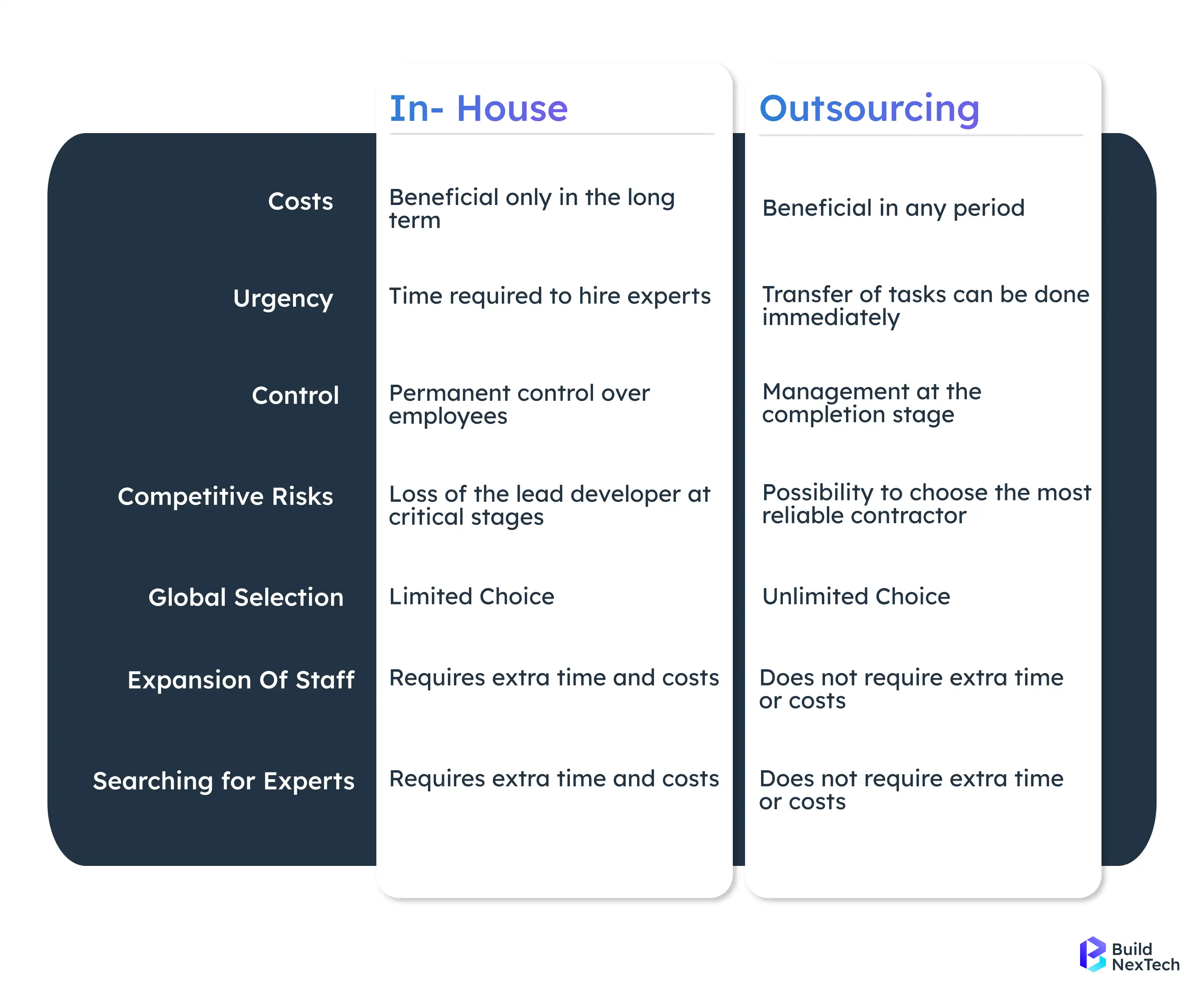 |  | In- House | Outsourcing |
|---|---|---|
| Costs | Beneficial only in the long term | Beneficial in any period |
| Urgency | Time required to hire experts | Transfer of tasks can be done immediately |
| Control | Permanent control over employees | Management at the completion stage |
| Competitive Risks | Loss of the lead developer at critical stages | Possibility to choose the most reliable contractor |
| Global Selection | Limited Choice | Unlimited Choice |
| Expansion Of Staff | Requires extra time and costs | Does not require extra time or costs |
| Searching for Experts | Requires extra time and costs | Does not require extra time or costs |

Build NexTech